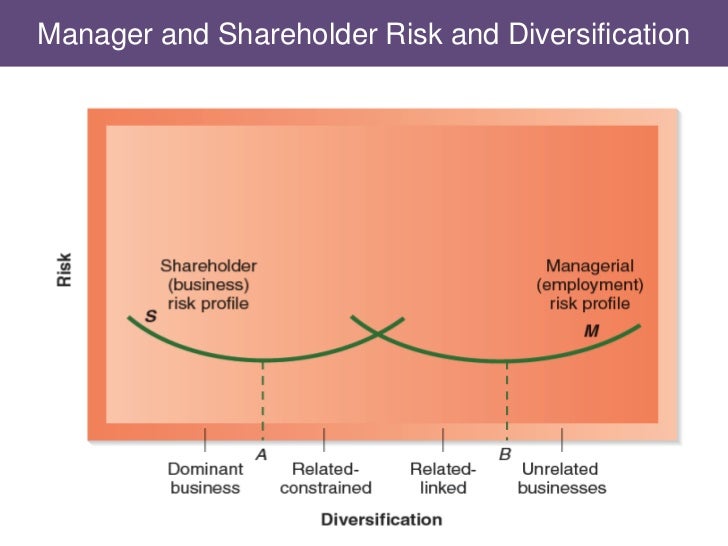 Manager and Shareholder Risk and Diversification

Risk

Shareholder (business) risk profile

S

Managerial (employment) risk profile

M

A

B

Dominant business

Related-constrained

Related-linked

Unrelated businesses

Diversification